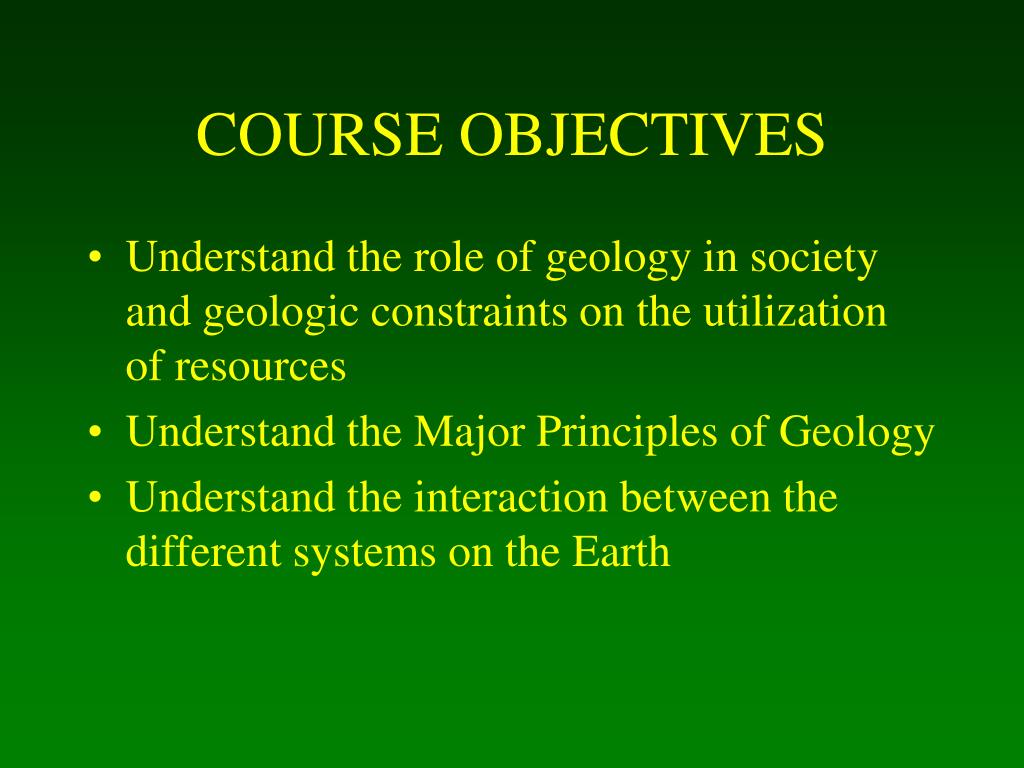 COURSE OBJECTIVES

• Understand the role of geology in society and geologic constraints on the utilization of resources
• Understand the Major Principles of Geology
• Understand the interaction between the different systems on the Earth